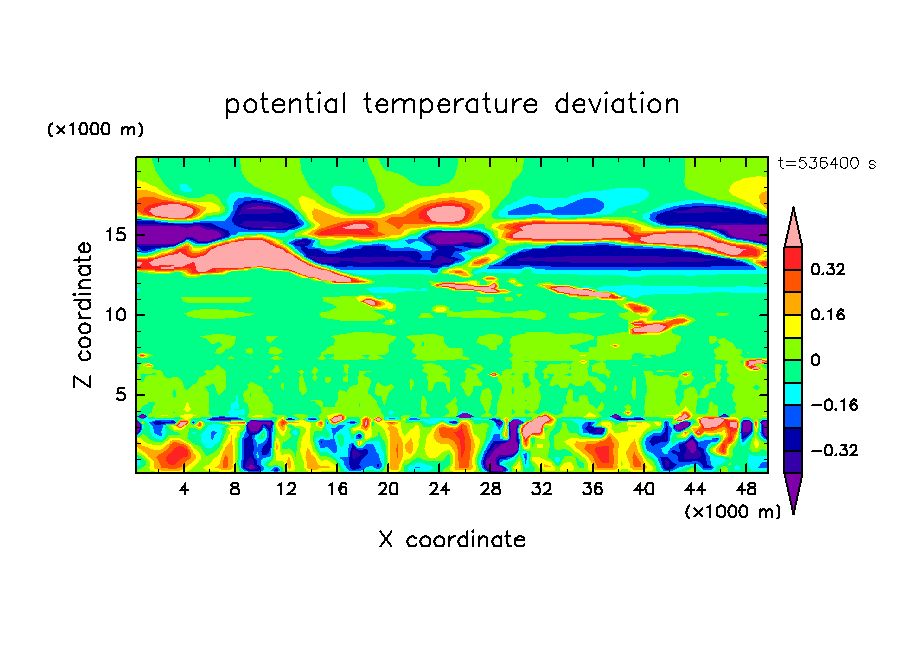 potential temperature deviation

(×1000 m)

t=536400 s

Z coordinate

15
10
5

4 8 12 16 20 24 28 32 36 40 44 48

(×1000 m)

X coordinate

0.32
0.16
0
−0.16
−0.32